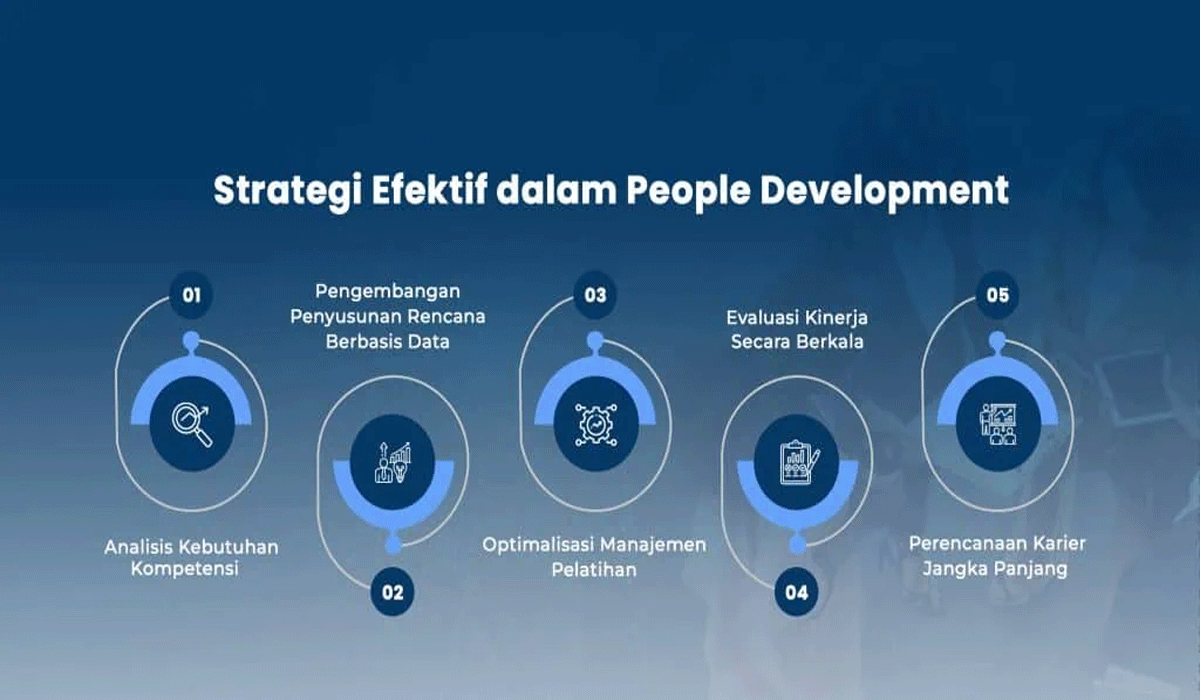 Strategi Efektif dalam People Development

01

Analisis Kebutuhan Kompetensi

Pengembangan Penyusunan Rencana Berbasis Data

02

03

Optimalisasi Manajemen Pelatihan

Evaluasi Kinerja Secara Berkala

04

05

Perencanaan Karier Jangka Panjang